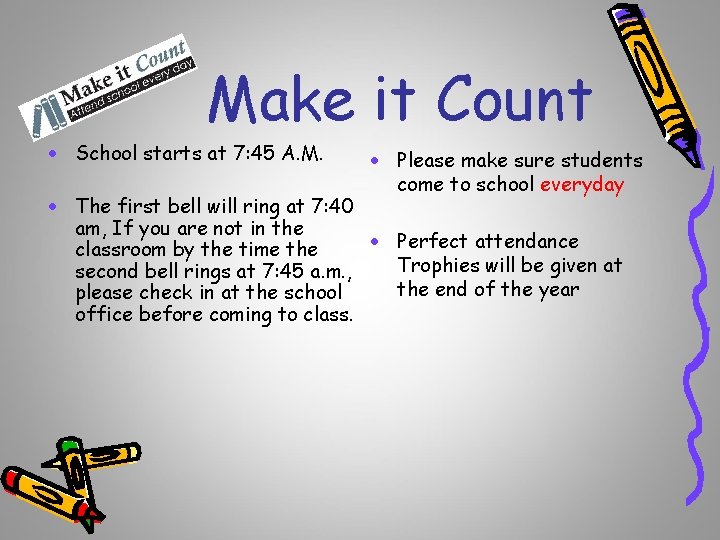 Make it Count
Attend school every day

Make it Count

• School starts at 7:45 A.M.

• The first bell will ring at 7:40 am, If you are not in the classroom by the time the second bell rings at 7:45 a.m., please check in at the school office before coming to class.

• Please make sure students come to school everyday

• Perfect attendance Trophies will be given at the end of the year